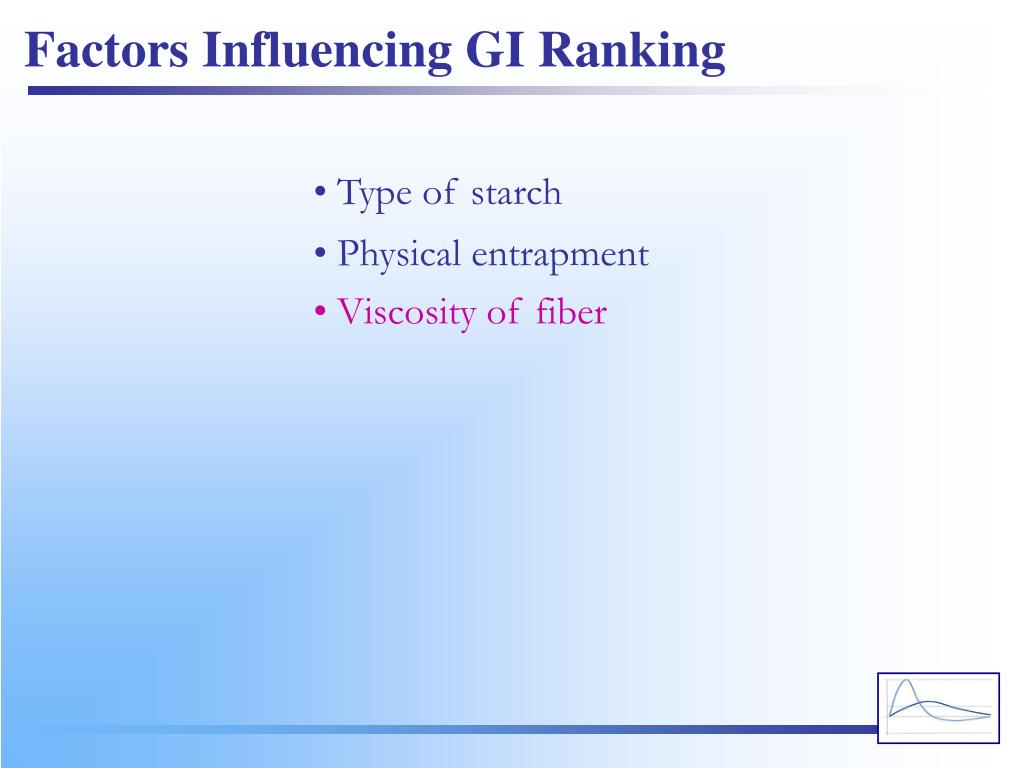 Factors Influencing GI Ranking

• Type of starch
• Physical entrapment
• Viscosity of fiber